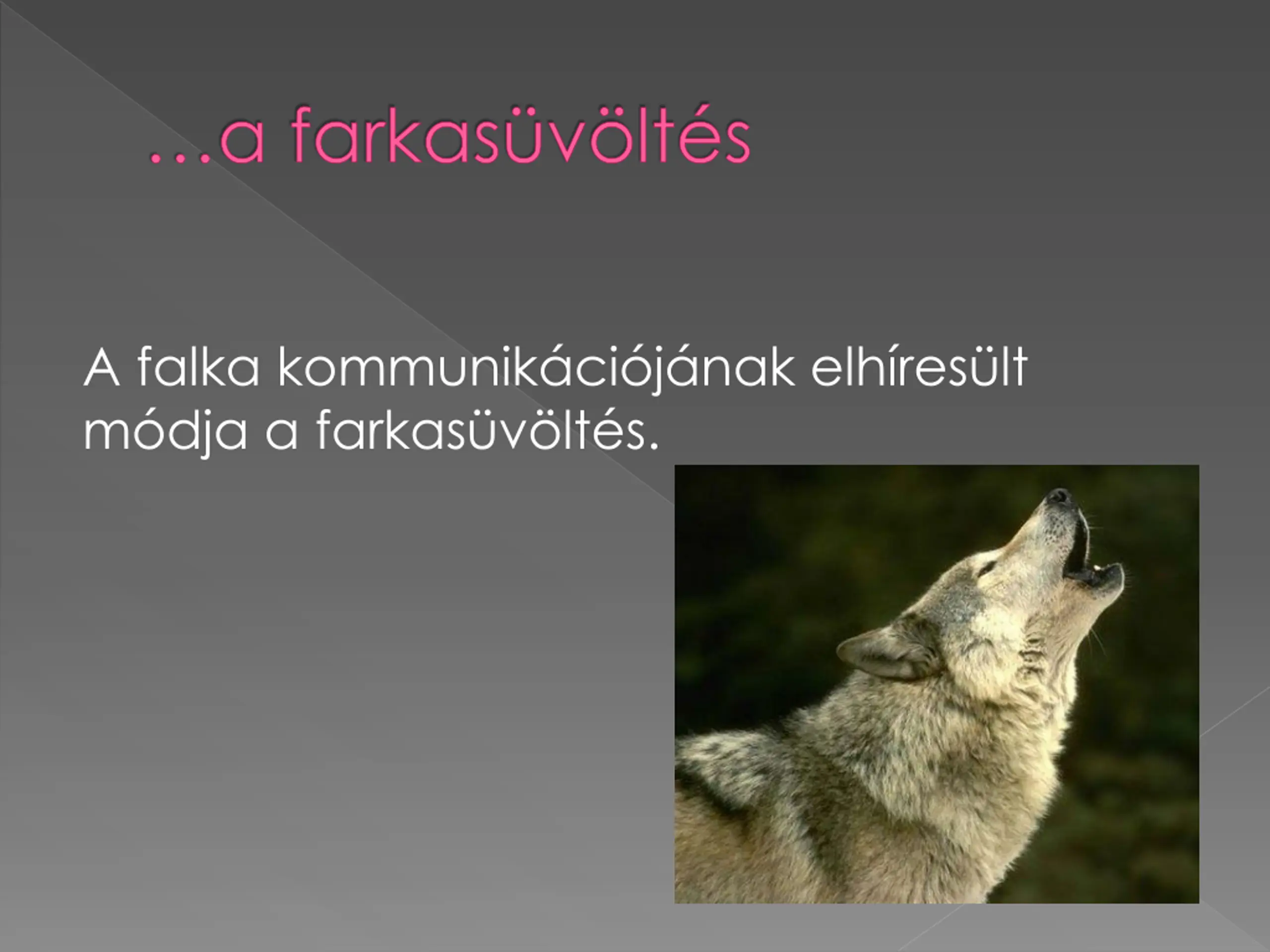 …a farkasüvöltés

A falka kommunikációjának elhíresült módja a farkasüvöltés.